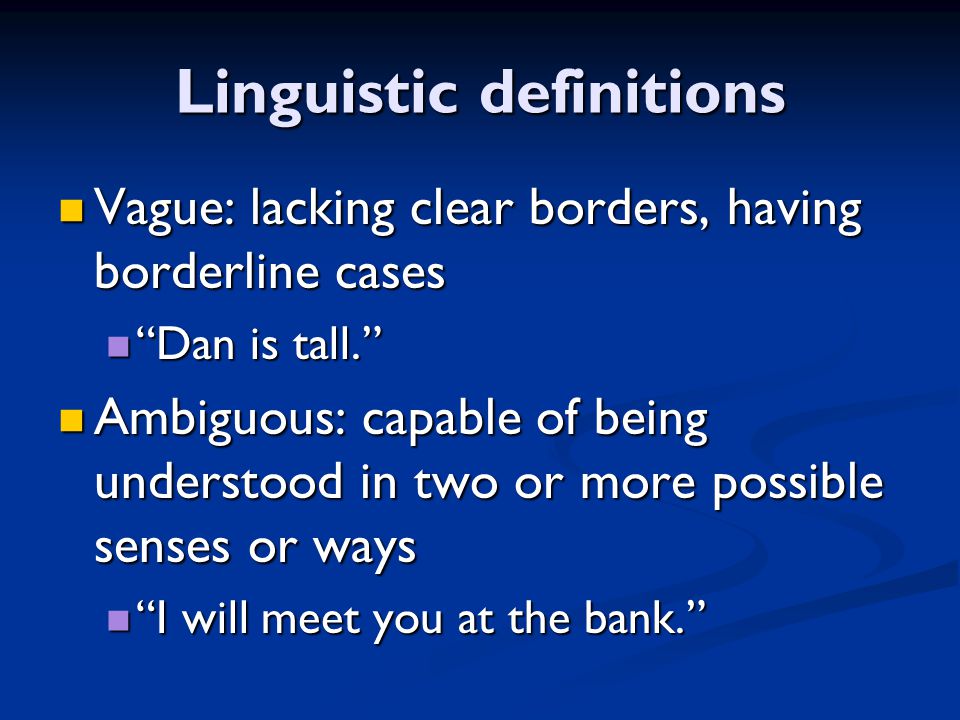 Linguistic definitions

Vague: lacking clear borders, having borderline cases

“Dan is tall.”

Ambiguous: capable of being understood in two or more possible senses or ways

“I will meet you at the bank.”